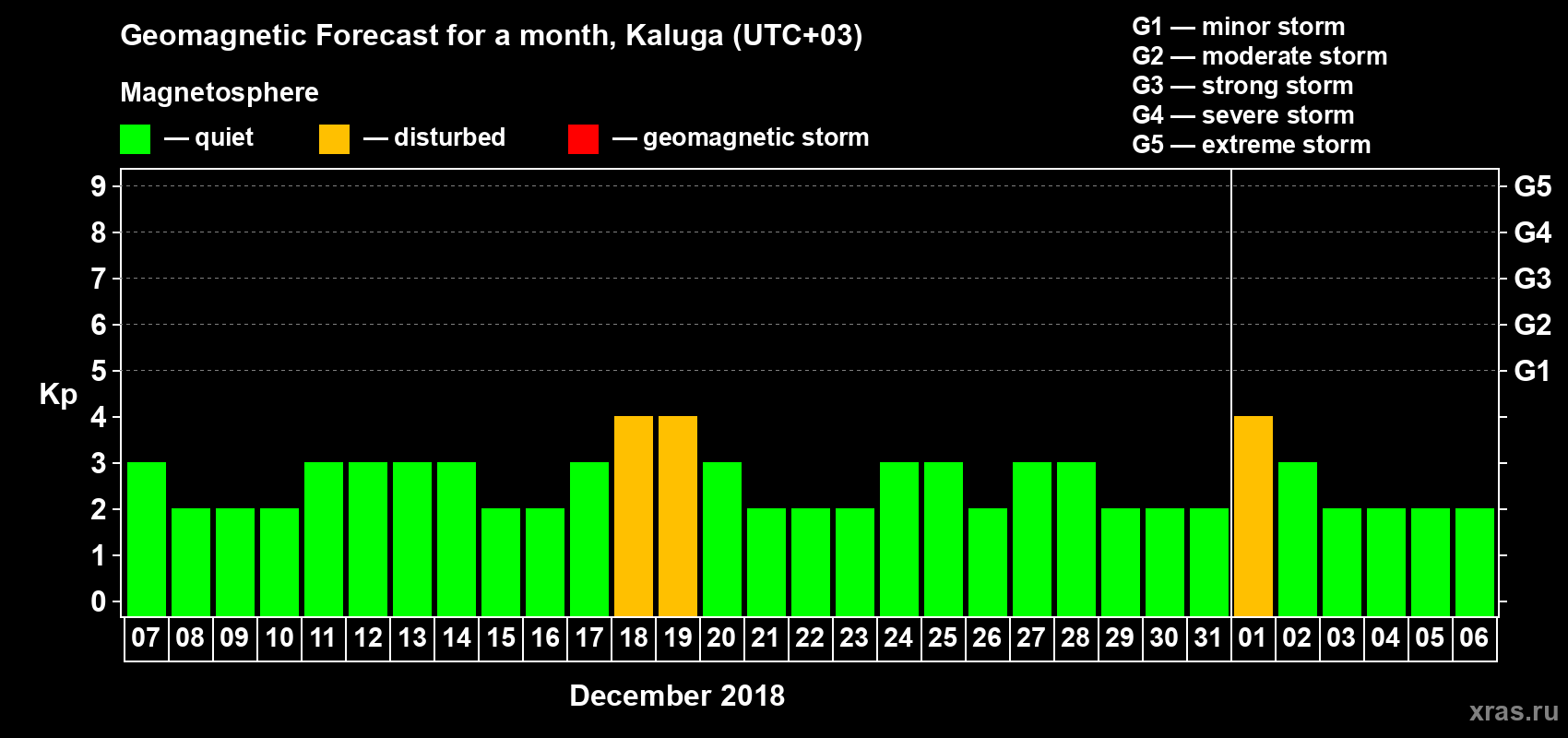 Geomagnetic Forecast for a month, Kaluga (UTC+03)

Magnetosphere

— quiet — disturbed — geomagnetic storm

G1 — minor storm
G2 — moderate storm
G3 — strong storm
G4 — severe storm
G5 — extreme storm

Kp

9 8 7 6 5 4 3 2 1 0

G5 G4 G3 G2 G1

07 08 09 10 11 12 13 14 15 16 17 18 19 20 21 22 23 24 25 26 27 28 29 30 31 01 02 03 04 05 06

December 2018

xras.ru